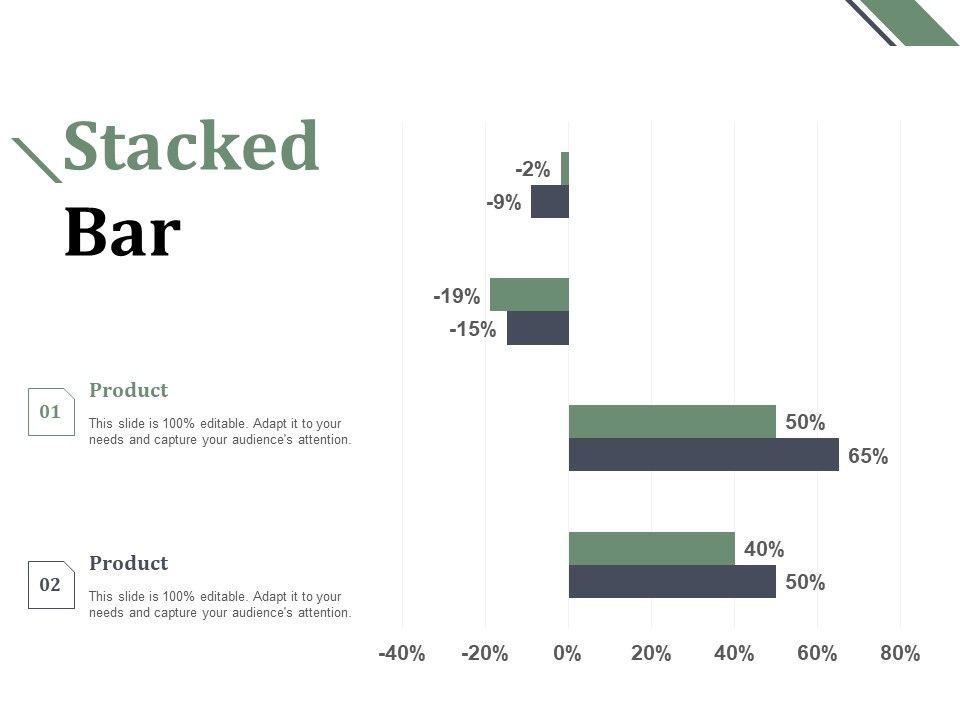 Stacked
Bar

01
Product
This slide is 100% editable. Adapt it to your needs and capture your audience's attention.

02
Product
This slide is 100% editable. Adapt it to your needs and capture your audience's attention.

-2%
-9%
-19%
-15%
50%
65%
40%
50%

-40% -20% 0% 20% 40% 60% 80%